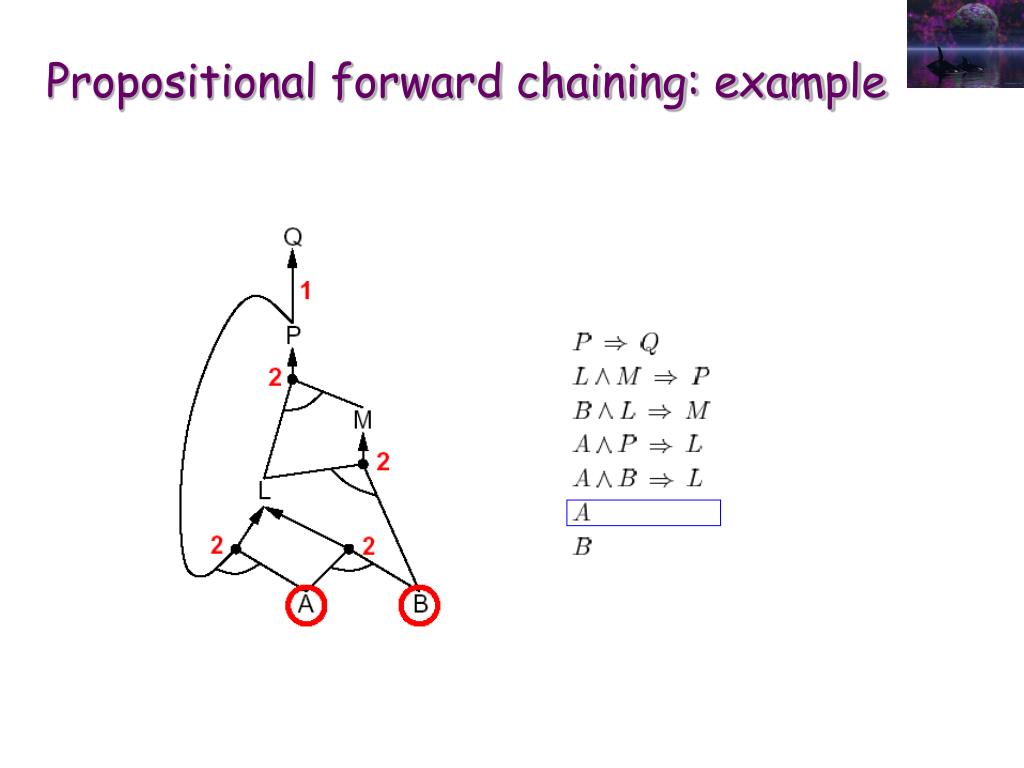 Propositional forward chaining: example

Q
1
P
2
M
2
L
2
2
A
B

$P \Rightarrow Q$
$L \wedge M \Rightarrow P$
$B \wedge L \Rightarrow M$
$A \wedge P \Rightarrow L$
$A \wedge B \Rightarrow L$
$A$
$B$